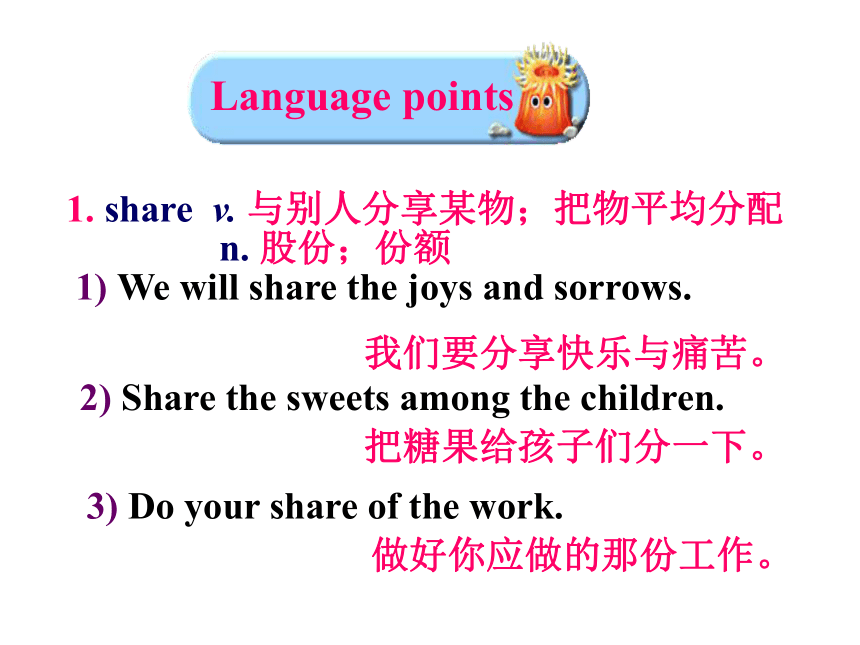 Language points

1. share v. 与别人分享某物；把物平均分配
n. 股份；份额

1) We will share the joys and sorrows.
我们要分享快乐与痛苦。

2) Share the sweets among the children.
把糖果给孩子们分一下。

3) Do your share of the work.
做好你应做的那份工作。